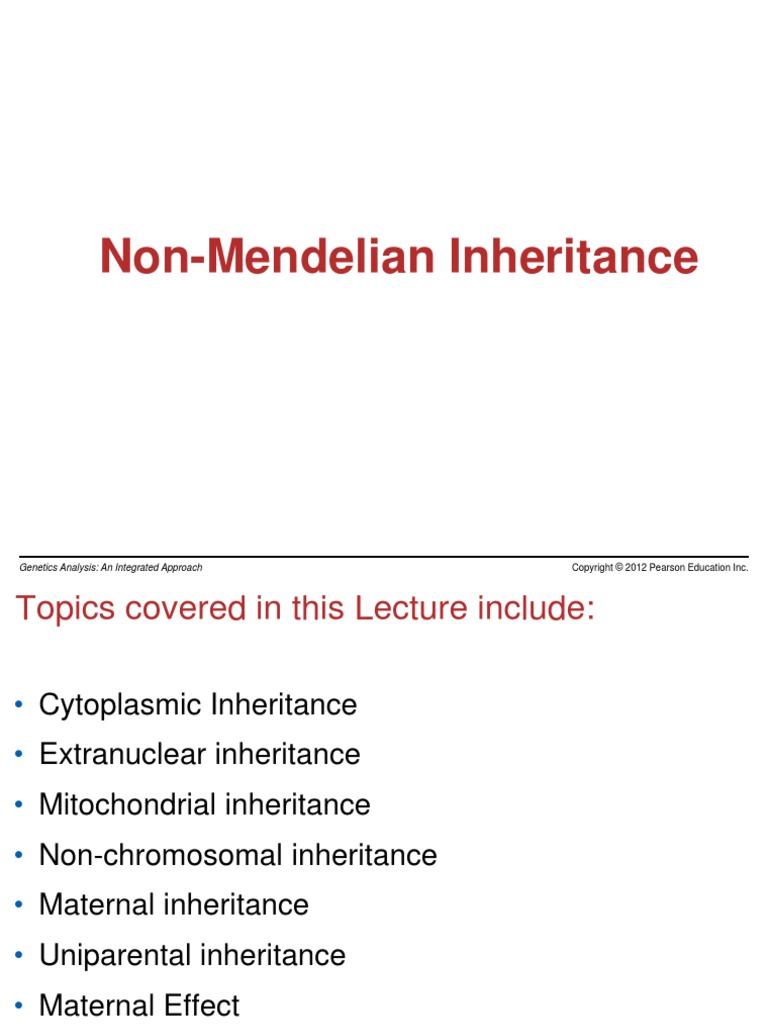 Non-Mendelian Inheritance

Genetics Analysis: An Integrated Approach

Copyright © 2012 Pearson Education Inc.

Topics covered in this Lecture include:

• Cytoplasmic Inheritance
• Extranuclear inheritance
• Mitochondrial inheritance
• Non-chromosomal inheritance
• Maternal inheritance
• Uniparental inheritance
• Maternal Effect